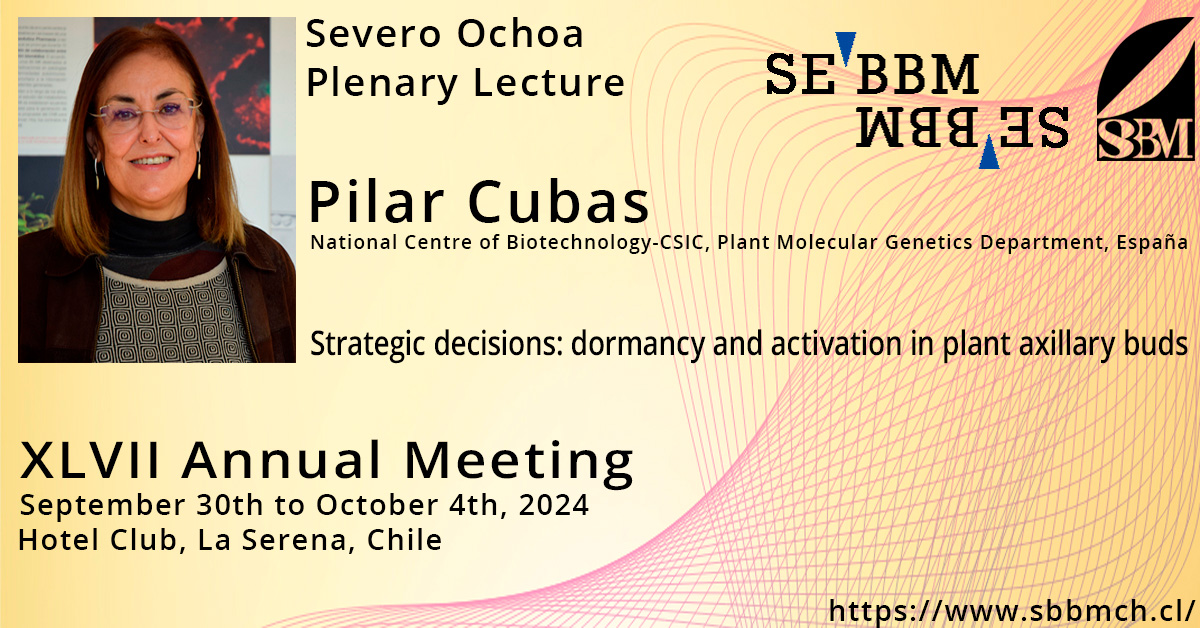 Severo Ochoa
Plenary Lecture

SEBBM
SEBBM

SBM

Pilar Cubas
National Centre of Biotechnology-CSIC, Plant Molecular Genetics Department, España

Strategic decisions: dormancy and activation in plant axillary buds

XLVII Annual Meeting
September 30th to October 4th, 2024
Hotel Club, La Serena, Chile

https://www.sbbmch.cl/